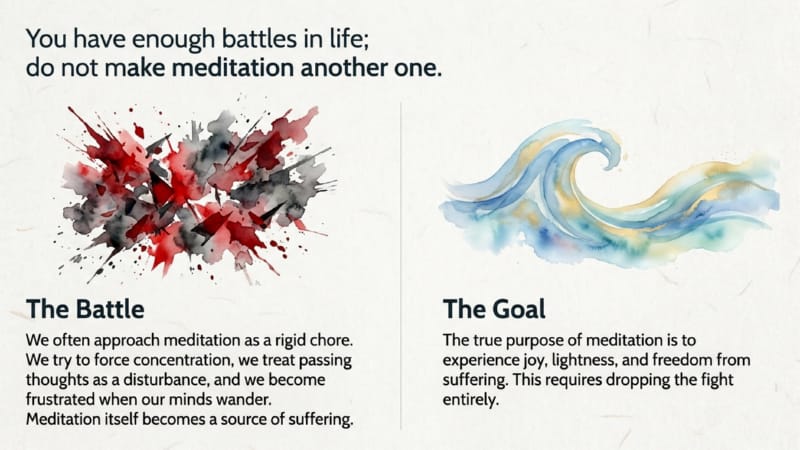 You have enough battles in life;
do not make meditation another one.

The Battle

We often approach meditation as a rigid chore. We try to force concentration, we treat passing thoughts as a disturbance, and we become frustrated when our minds wander. Meditation itself becomes a source of suffering.

The Goal

The true purpose of meditation is to experience joy, lightness, and freedom from suffering. This requires dropping the fight entirely.